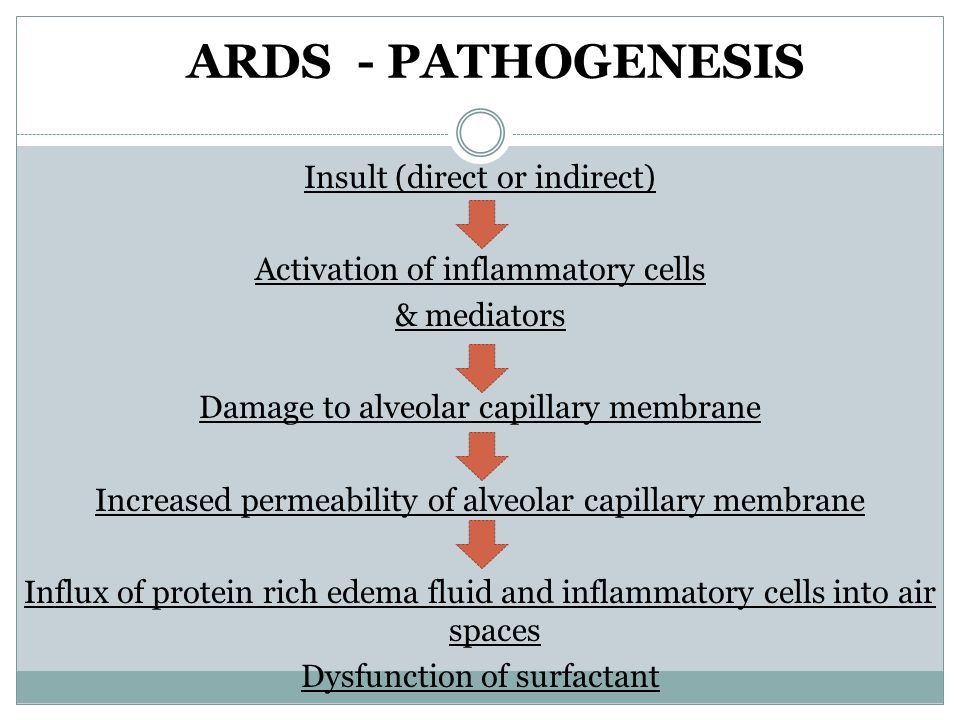 ARDS - PATHOGENESIS

Insult (direct or indirect)

Activation of inflammatory cells & mediators

Damage to alveolar capillary membrane

Increased permeability of alveolar capillary membrane

Influx of protein rich edema fluid and inflammatory cells into air spaces

Dysfunction of surfactant